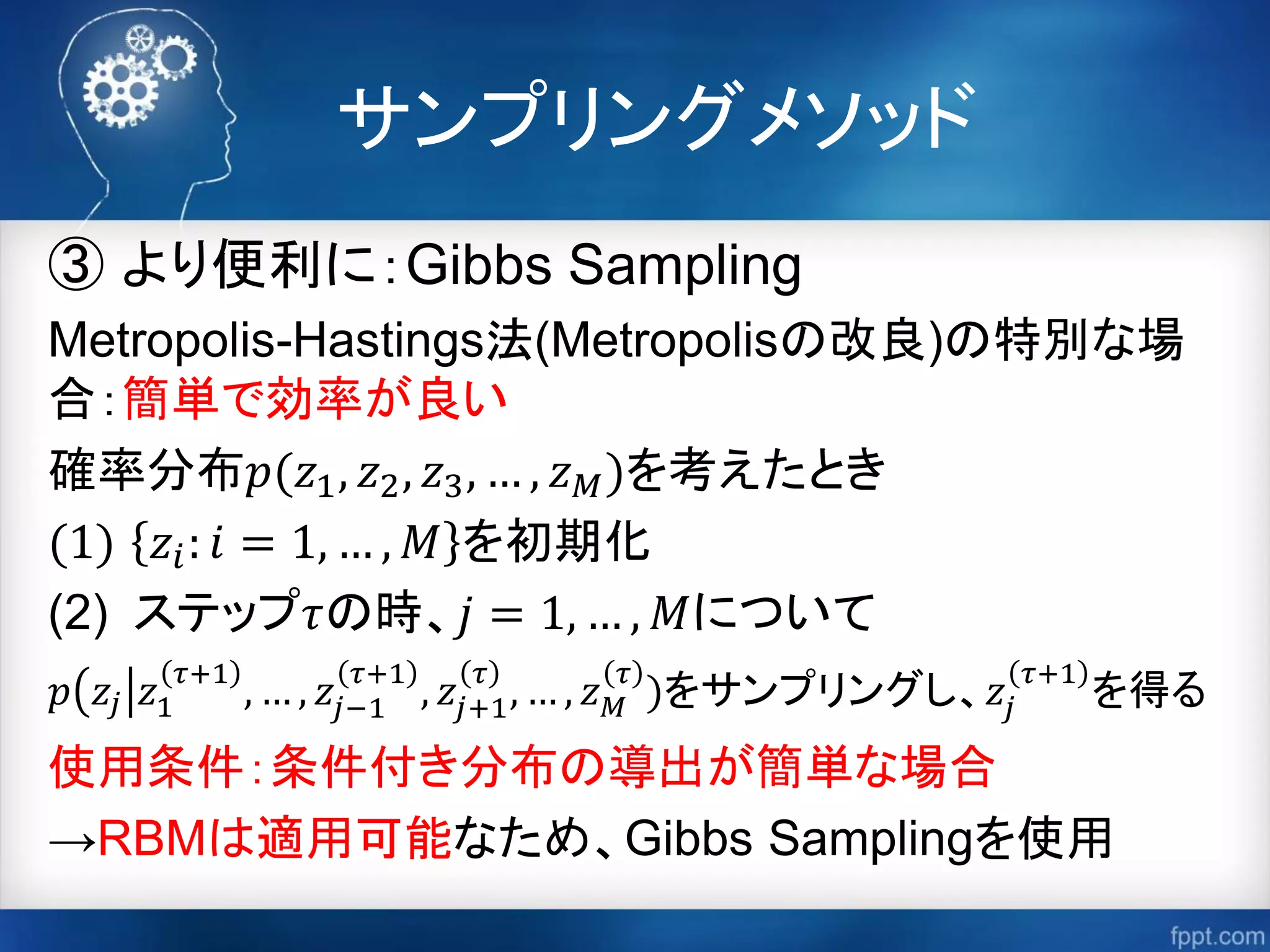 サンプリングメソッド

③ より便利に：Gibbs Sampling

Metropolis-Hastings法(Metropolisの改良)の特別な場合：簡単で効率が良い

確率分布$p(z_1, z_2, z_3, \dots, z_M)$を考えたとき

(1) $\{z_i : i = 1, \dots, M\}$を初期化

(2) ステップ$\tau$の時、$j = 1, \dots, M$について

$p(z_j | z_1^{(\tau+1)}, \dots, z_{j-1}^{(\tau+1)}, z_{j+1}^{(\tau)}, \dots, z_M^{(\tau)})$をサンプリングし、$z_j^{(\tau+1)}$を得る

使用条件：条件付き分布の導出が簡単な場合

→RBMは適用可能なため、Gibbs Samplingを使用

fppt.com